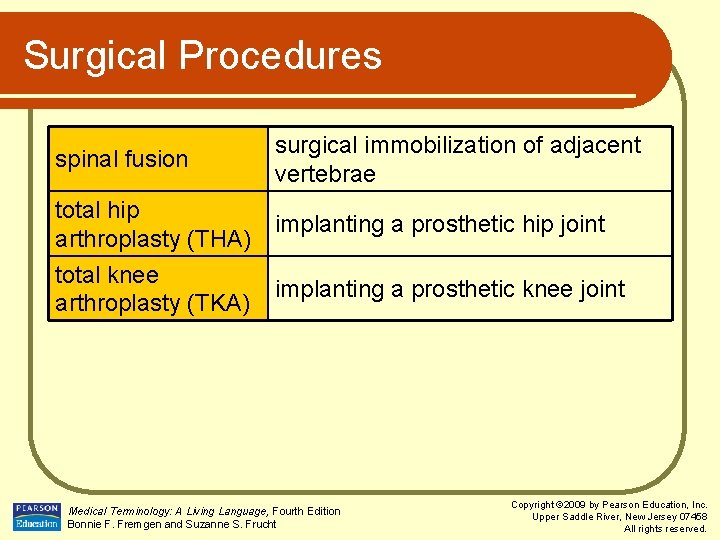 Surgical Procedures

| spinal fusion | surgical immobilization of adjacent vertebrae |
|---|---|
| total hip arthroplasty (THA) | implanting a prosthetic hip joint |
| total knee arthroplasty (TKA) | implanting a prosthetic knee joint |

PEARSON Education

Medical Terminology: A Living Language, Fourth Edition
Bonnie F. Fremgen and Suzanne S. Frucht

Copyright ©2009 by Pearson Education, Inc.
Upper Saddle River, New Jersey 07458
All rights reserved.